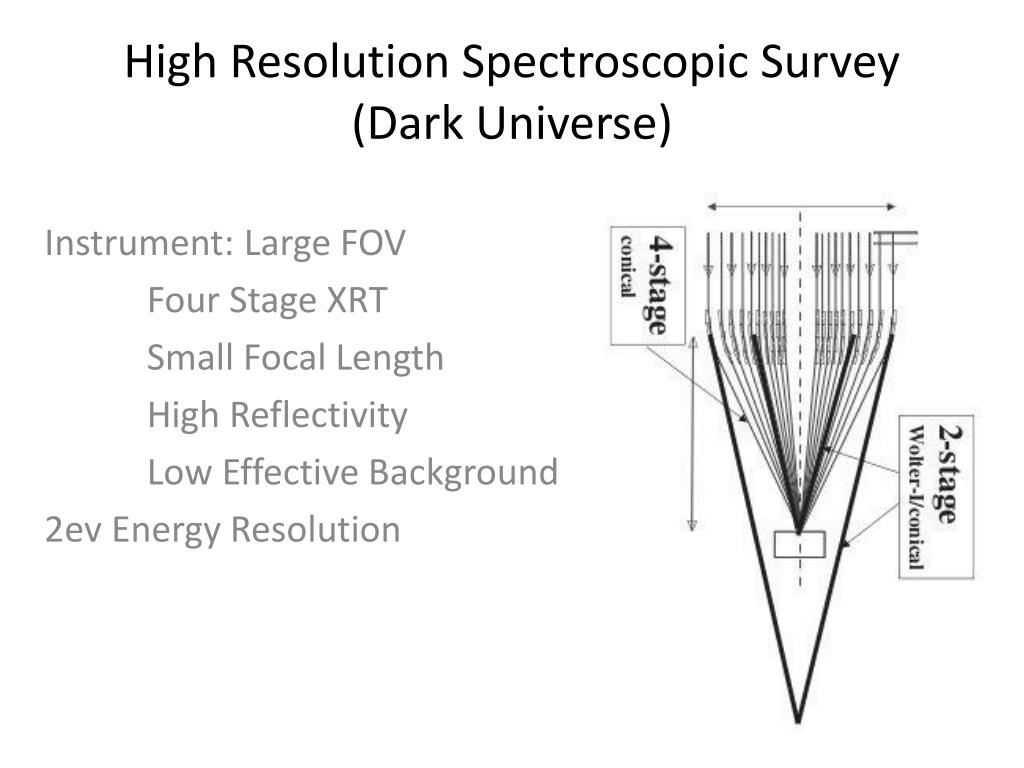 High Resolution Spectroscopic Survey (Dark Universe)

Instrument: Large FOV

Four Stage XRT

Small Focal Length

High Reflectivity

Low Effective Background

2ev Energy Resolution

4-stage conical

2-stage Wolter-I/conical